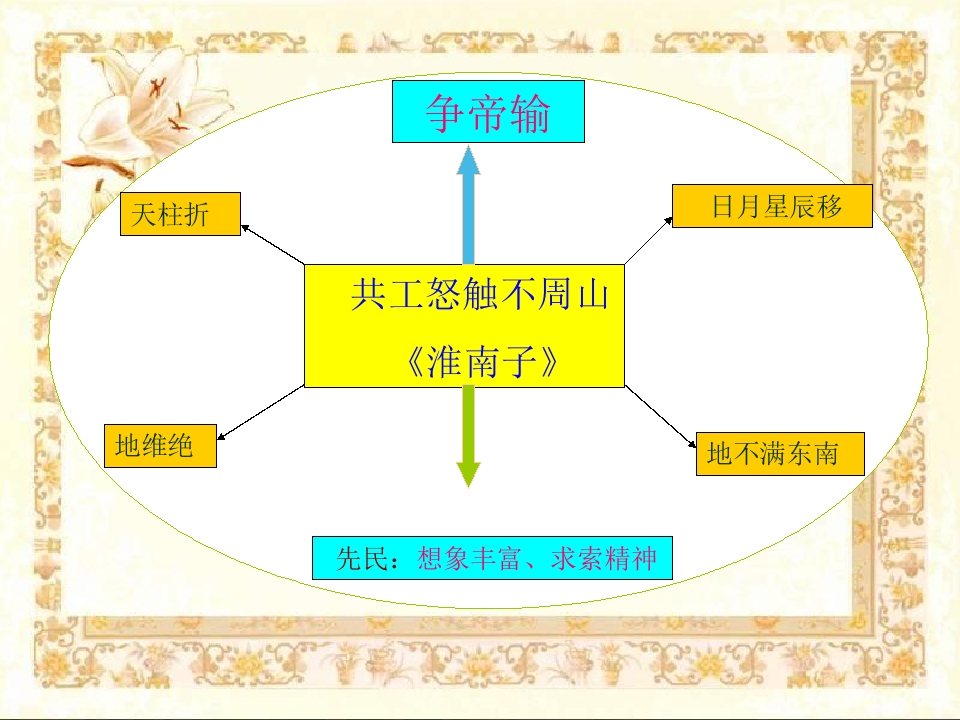 争帝输

天柱折

日月星辰移

共工怒触不周山
《淮南子》

地维绝

地不满东南

先民：想象丰富、求索精神